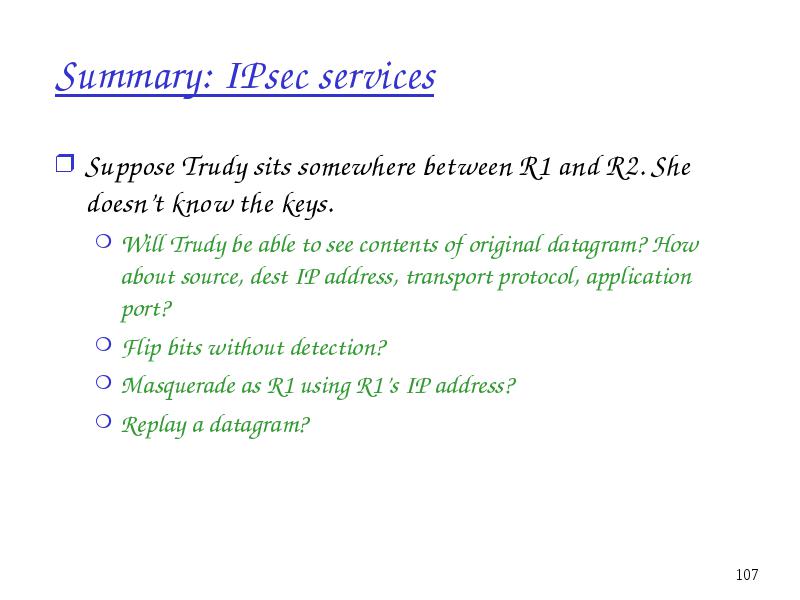 Summary: IPsec services

Suppose Trudy sits somewhere between R1 and R2. She doesn't know the keys.

Will Trudy be able to see contents of original datagram? How about source, dest IP address, transport protocol, application port?

Flip bits without detection?

Masquerade as R1 using R1's IP address?

Replay a datagram?

107